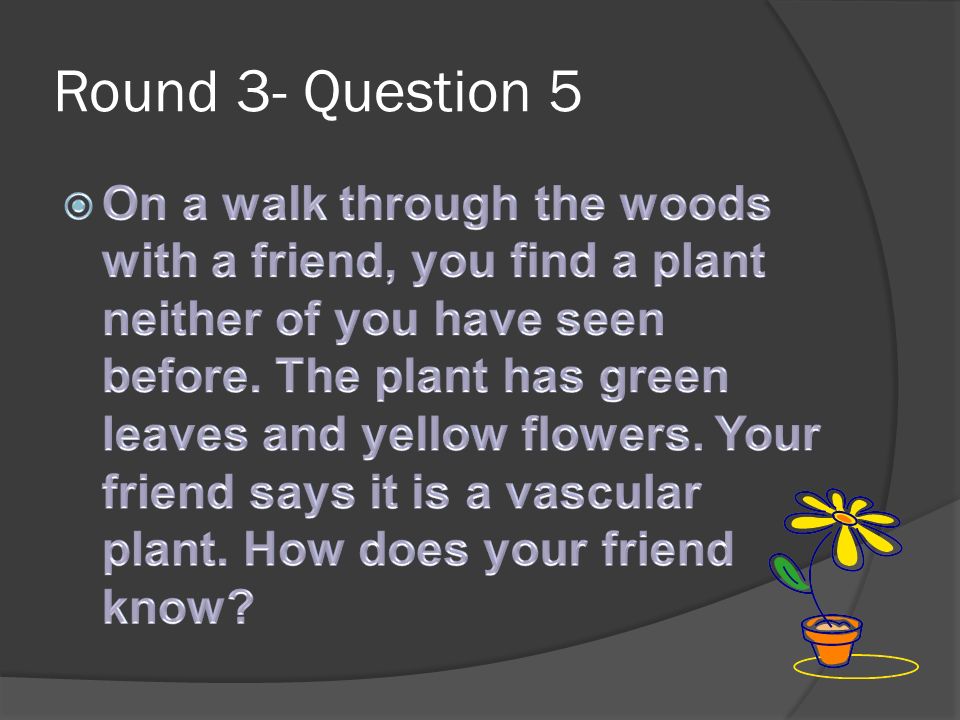 Round 3- Question 5

On a walk through the woods with a friend, you find a plant neither of you have seen before. The plant has green leaves and yellow flowers. Your friend says it is a vascular plant. How does your friend know?